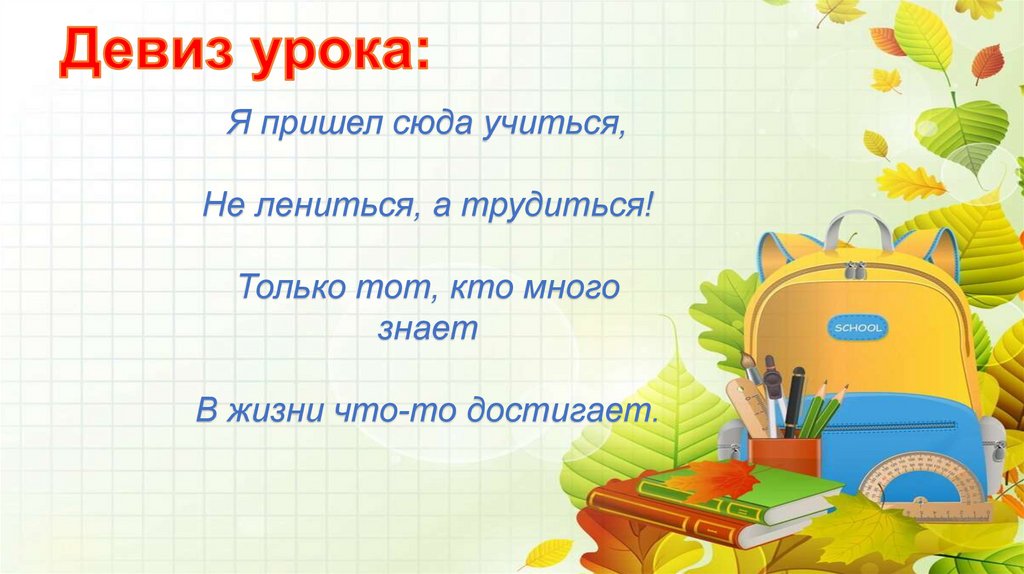 Девиз урока:

Я пришел сюда учиться,

Не лениться, а трудиться!

Только тот, кто много знает

В жизни что-то достигает.

SCHOOL